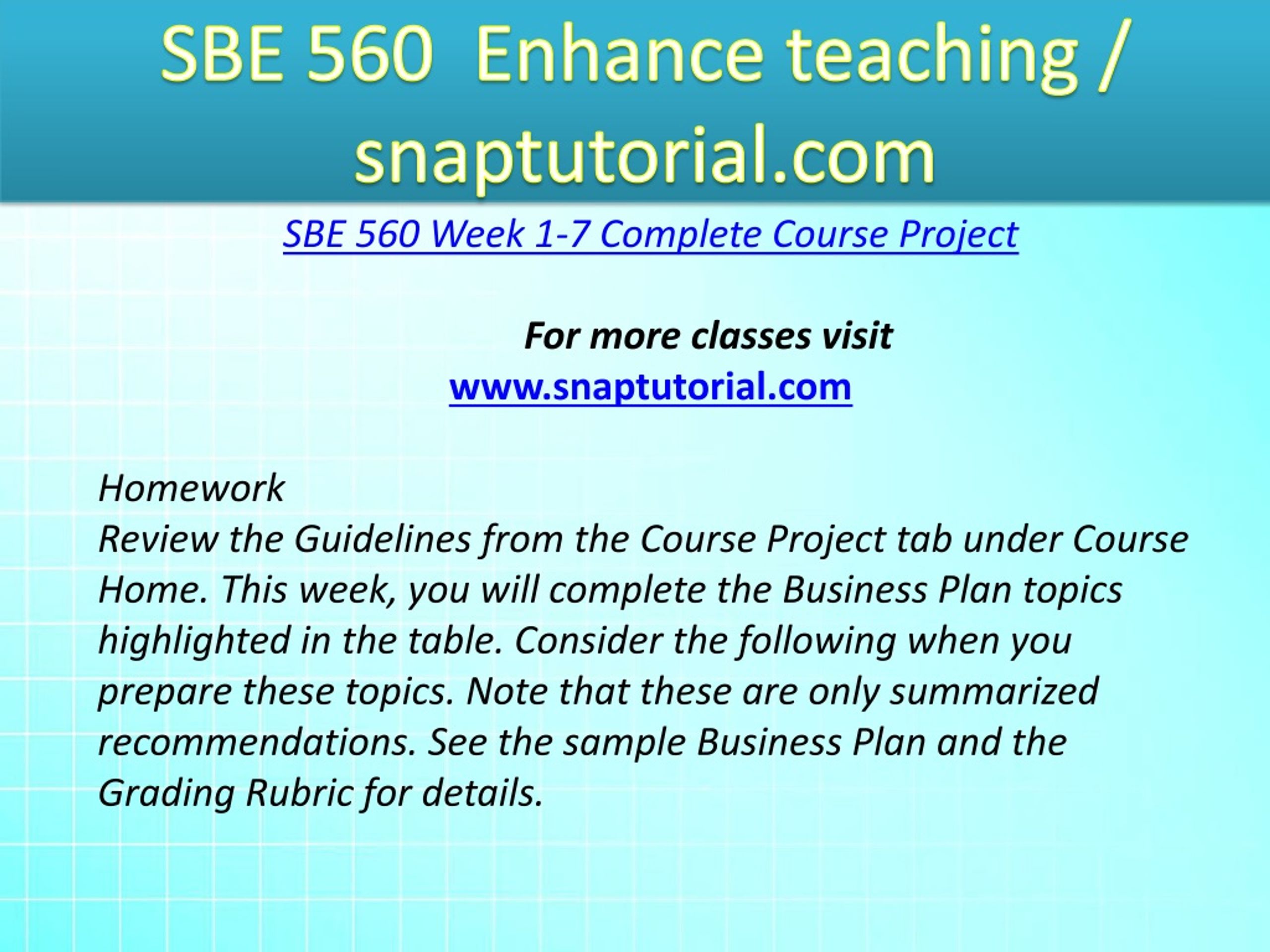 SBE 560 Enhance teaching / snaptutorial.com

SBE 560 Week 1-7 Complete Course Project

For more classes visit
www.snaptutorial.com

Homework
Review the Guidelines from the Course Project tab under Course Home. This week, you will complete the Business Plan topics highlighted in the table. Consider the following when you prepare these topics. Note that these are only summarized recommendations. See the sample Business Plan and the Grading Rubric for details.